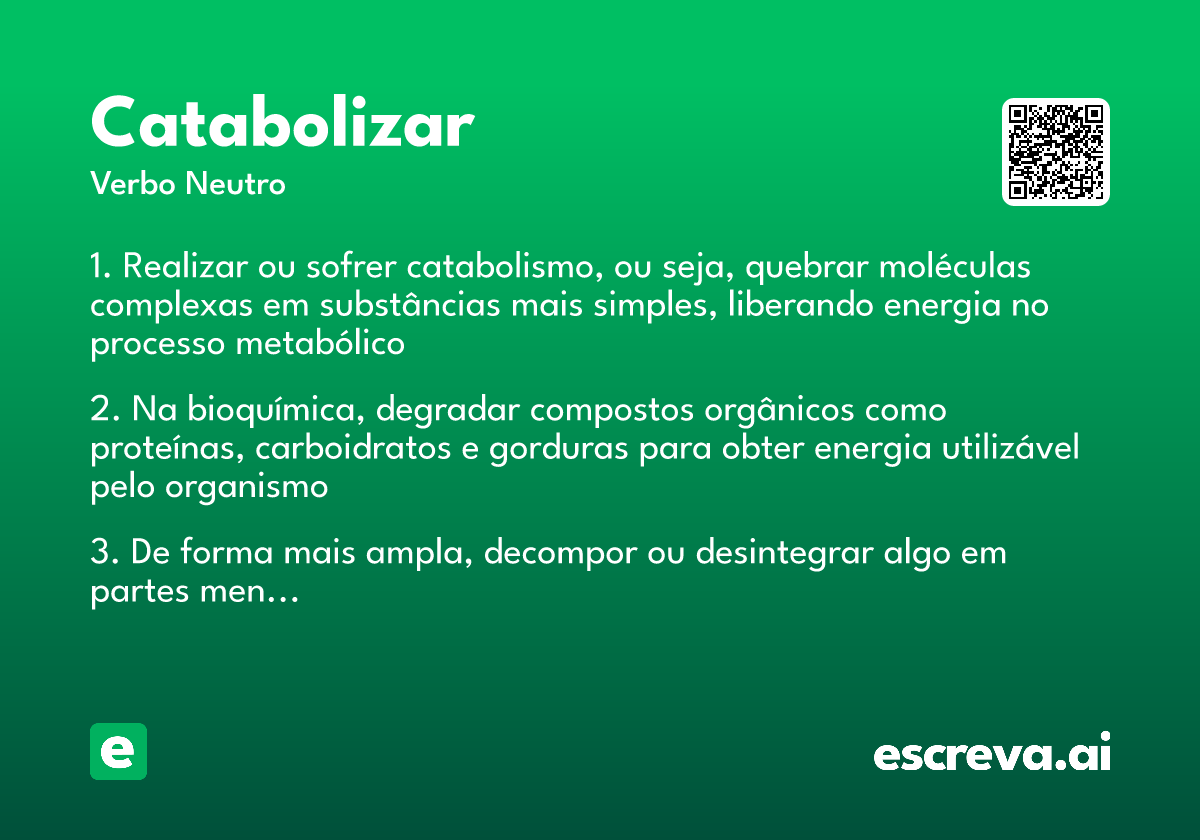 Catabolizar
Verbo Neutro

1. Realizar ou sofrer catabolismo, ou seja, quebrar moléculas complexas em substâncias mais simples, liberando energia no processo metabólico

2. Na bioquímica, degradar compostos orgânicos como proteínas, carboidratos e gorduras para obter energia utilizável pelo organismo

3. De forma mais ampla, decompor ou desintegrar algo em partes men...

e

escreva.ai